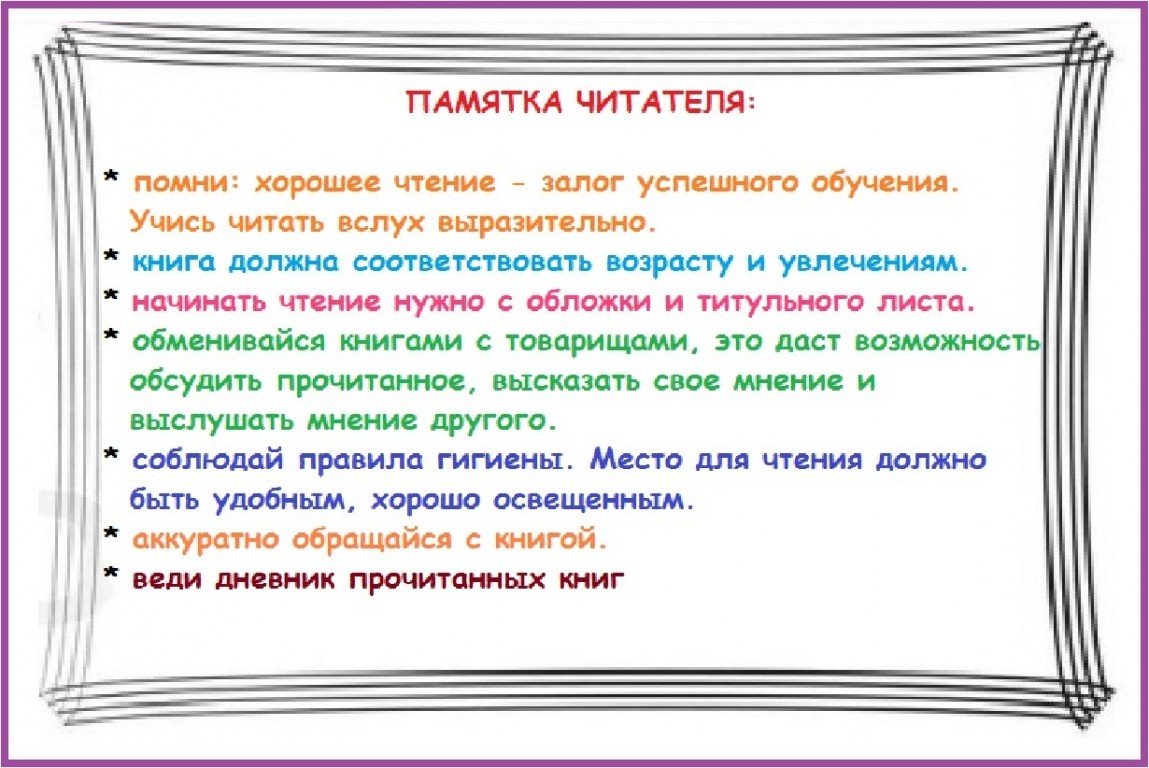 ПАМЯТКА ЧИТАТЕЛЯ:

* помни: хорошее чтение - залог успешного обучения. Учись читать вслух выразительно.

* книга должна соответствовать возрасту и увлечениям.

* начинать чтение нужно с обложки и титульного листа.

* обменивайся книгами с товарищами, это даст возможность обсудить прочитанное, высказать свое мнение и выслушать мнение другого.

* соблюдай правила гигиены. Место для чтения должно быть удобным, хорошо освещенным.

* аккуратно обращайся с книгой.

* веди дневник прочитанных книг